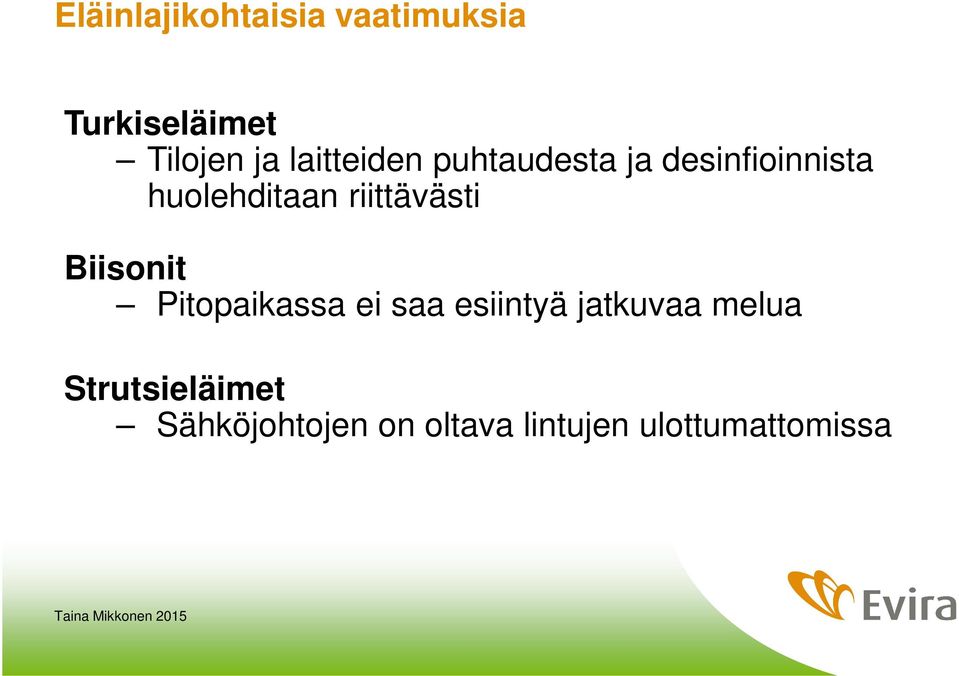 Eläinlajikohtaisia vaatimuksia

Turkiseläimet
– Tilojen ja laitteiden puhtaudesta ja desinfioinnista huolehditaan riittävästi

Biisonit
– Pitopaikassa ei saa esiintyä jatkuvaa melua

Strutsieläimet
– Sähköjohtojen on oltava lintujen ulottumattomissa

Taina Mikkonen 2015

Evira